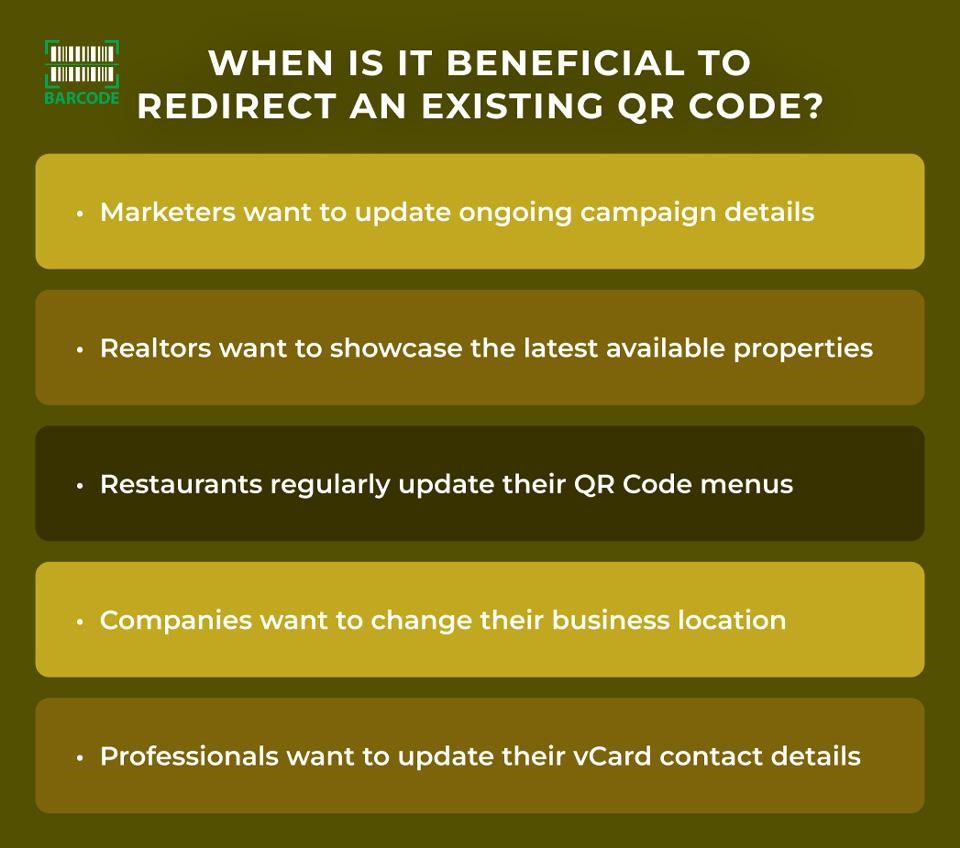 BARCODE

WHEN IS IT BENEFICIAL TO REDIRECT AN EXISTING QR CODE?

• Marketers want to update ongoing campaign details

• Realtors want to showcase the latest available properties

• Restaurants regularly update their QR Code menus

• Companies want to change their business location

• Professionals want to update their vCard contact details